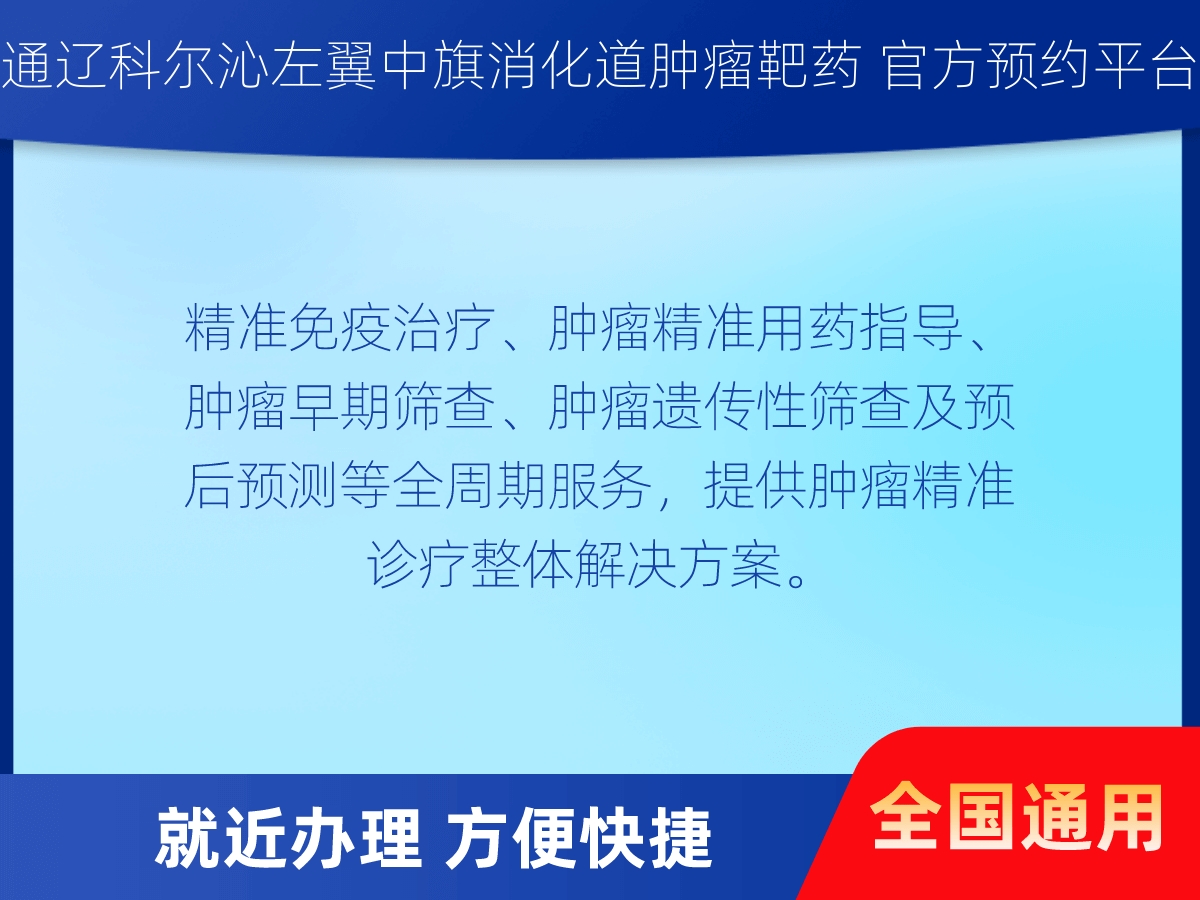 通辽科尔沁左翼中旗消化道肿瘤靶药 官方预约平台

精准免疫治疗、肿瘤精准用药指导、肿瘤早期筛查、肿瘤遗传性筛查及预后预测等全周期服务，提供肿瘤精准诊疗整体解决方案。

就近办理 方便快捷

全国通用